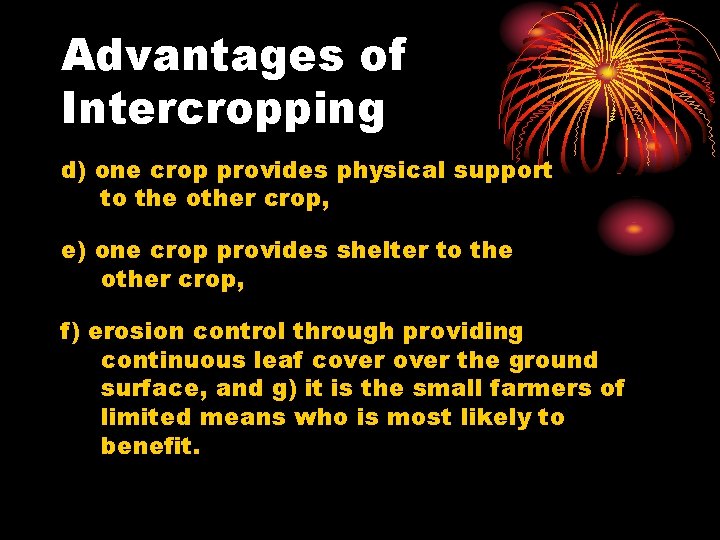 Advantages of Intercropping

d) one crop provides physical support to the other crop,

e) one crop provides shelter to the other crop,

f) erosion control through providing continuous leaf cover over the ground surface, and g) it is the small farmers of limited means who is most likely to benefit.